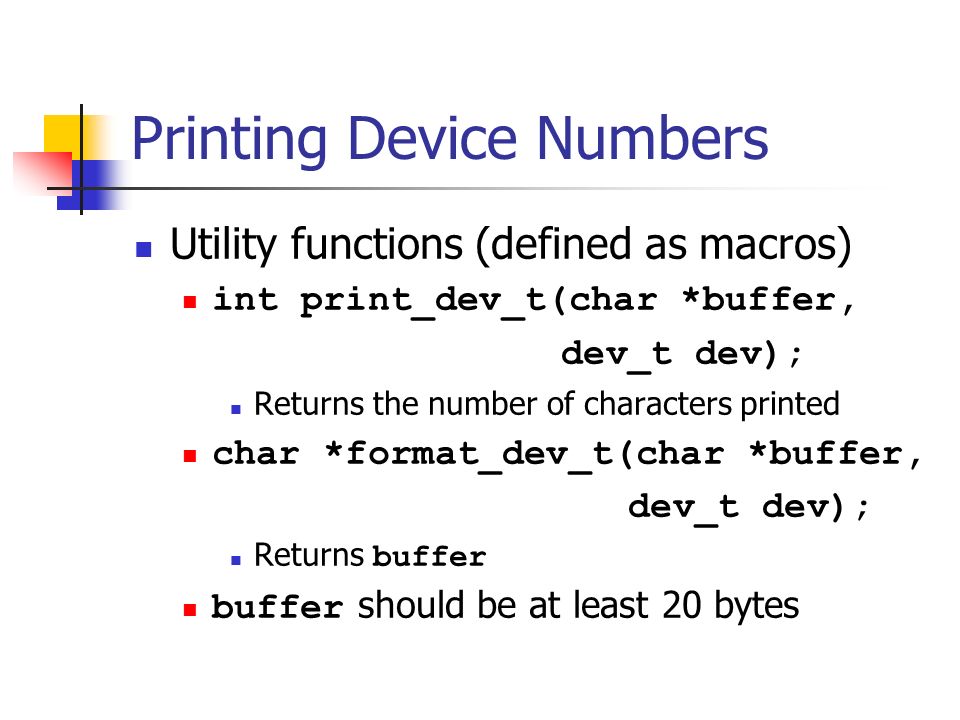 Printing Device Numbers

Utility functions (defined as macros)

int print_dev_t(char *buffer, dev_t dev);

Returns the number of characters printed

char *format_dev_t(char *buffer, dev_t dev);

Returns buffer

buffer should be at least 20 bytes